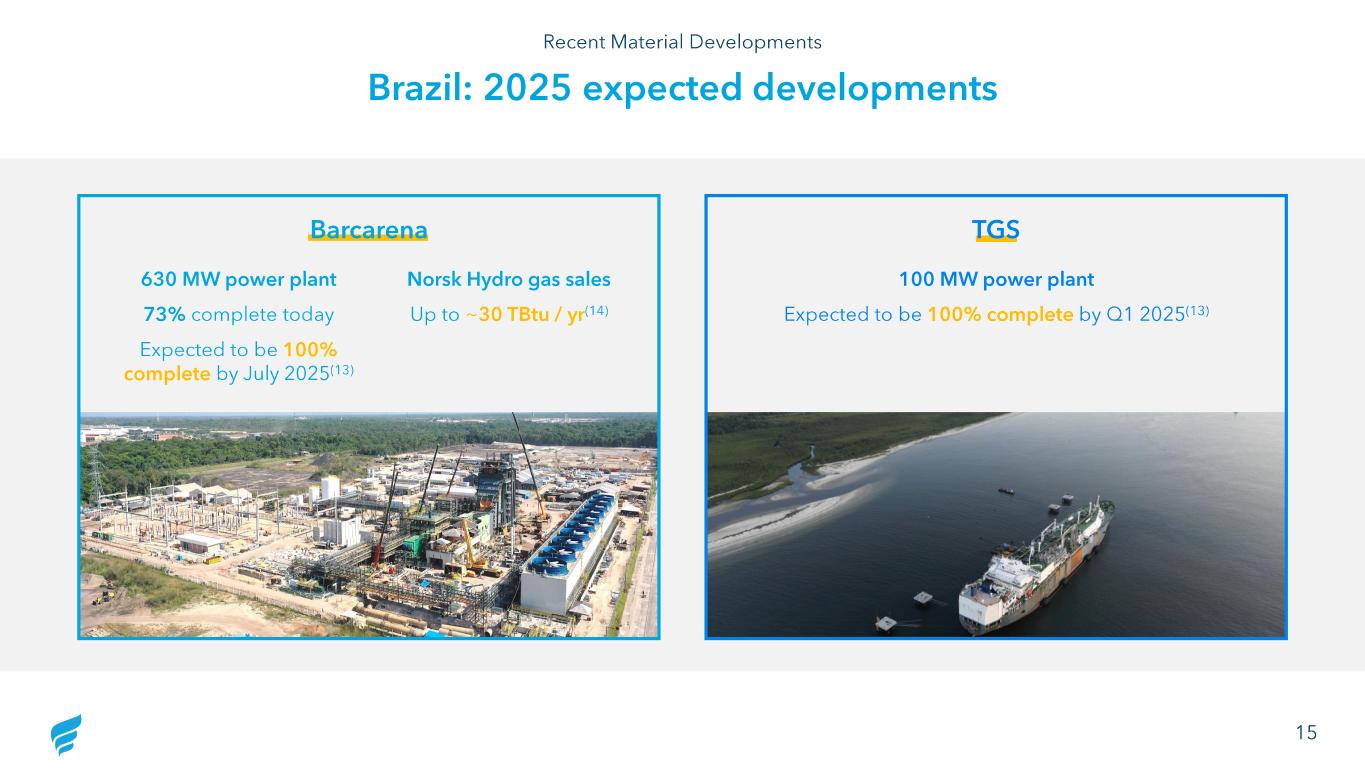 Recent Material Developments

Brazil: 2025 expected developments

Barcarena

630 MW power plant

73% complete today

Expected to be 100% complete by July 2025$^{(13)}$

Norsk Hydro gas sales

Up to ~30 TBtu / yr$^{(14)}$

TGS

100 MW power plant

Expected to be 100% complete by Q1 2025$^{(13)}$

15